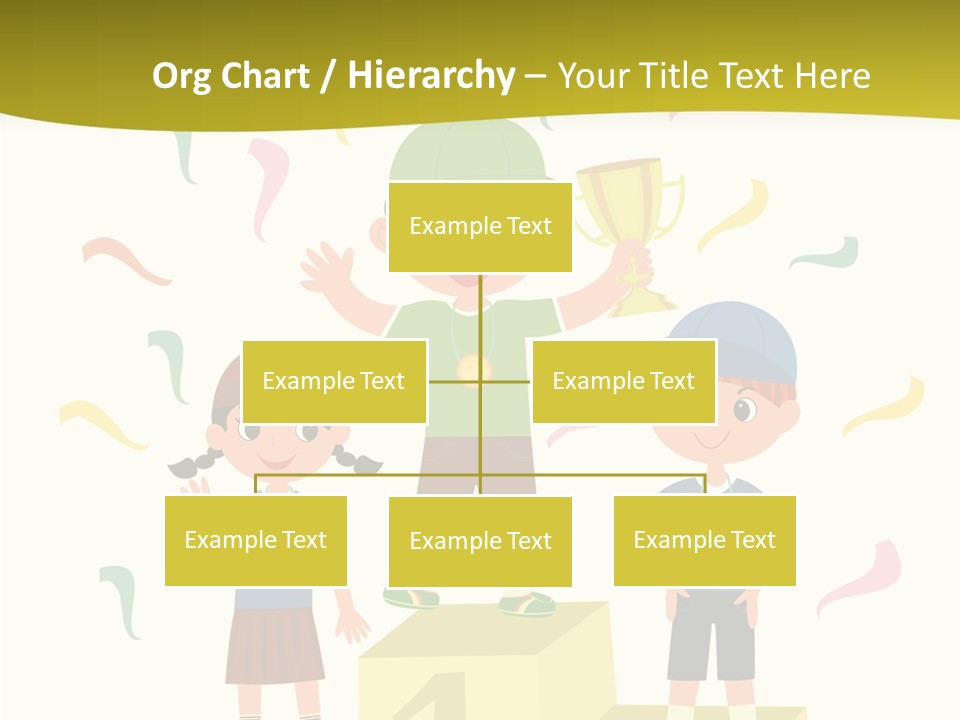 Org Chart / Hierarchy – Your Title Text Here

Example Text

Example Text

Example Text

Example Text

Example Text

Example Text